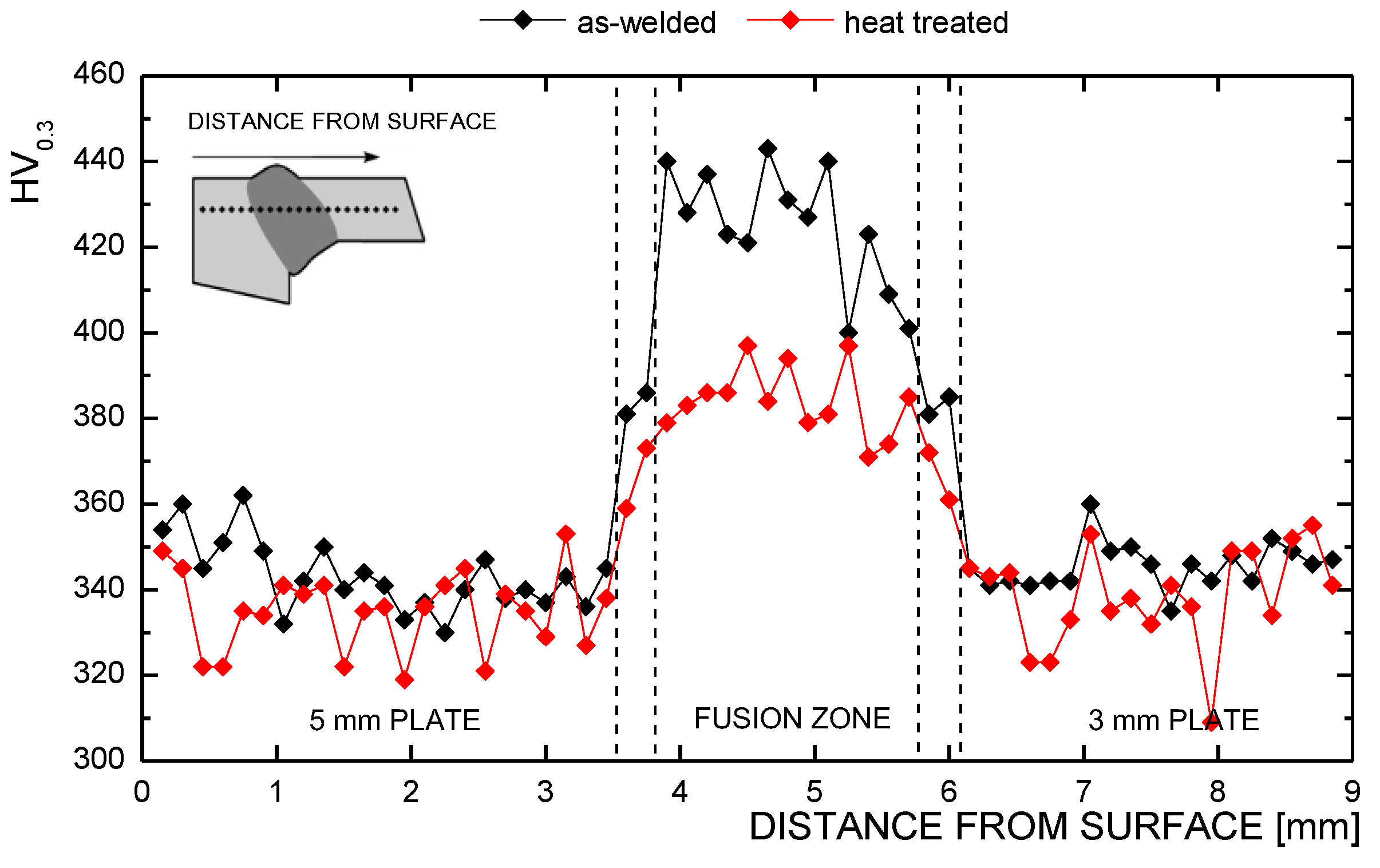 as-welded heat treated

$HV_{0.3}$

460
440
420
400
380
360
340
320
300

DISTANCE FROM SURFACE

5 mm PLATE

FUSION ZONE

3 mm PLATE

0 1 2 3 4 5 6 7 8 9

DISTANCE FROM SURFACE [mm]